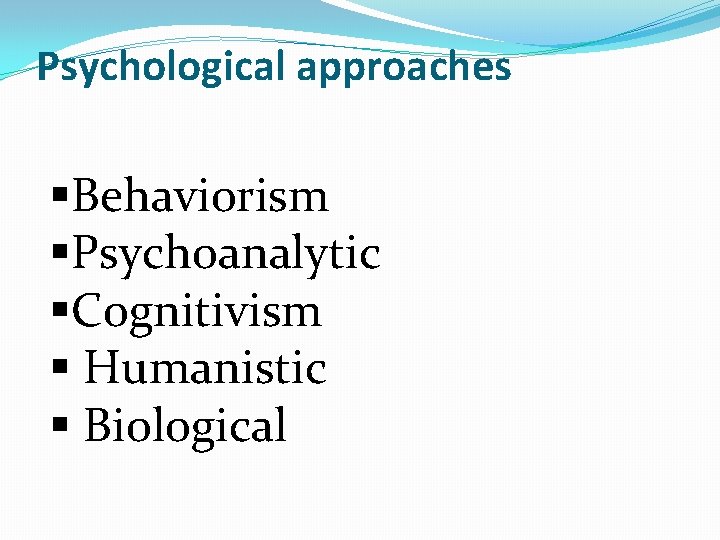 Psychological approaches

▪Behaviorism
▪Psychoanalytic
▪Cognitivism
▪ Humanistic
▪ Biological